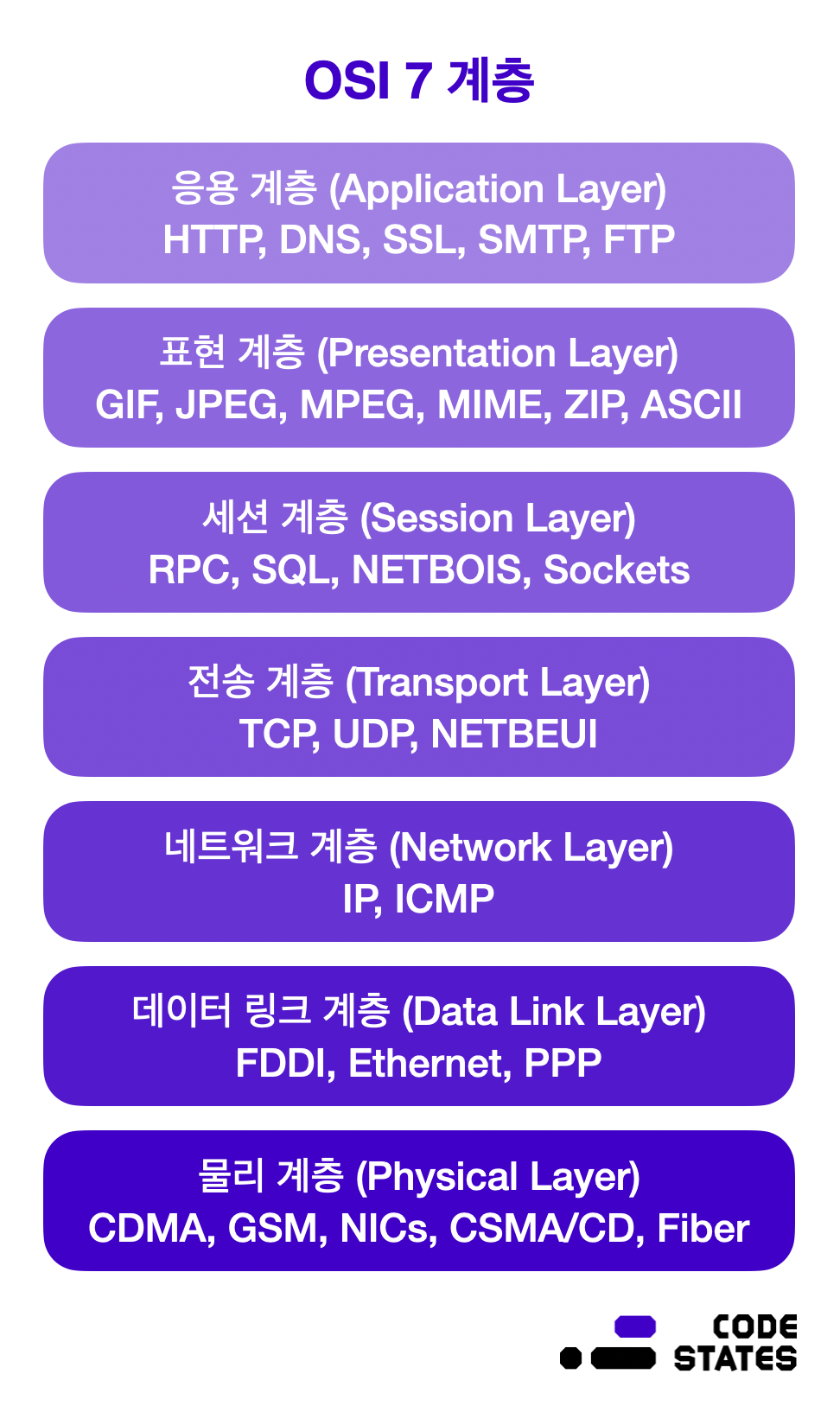 OSI 7 계층

응용 계층 (Application Layer)
HTTP, DNS, SSL, SMTP, FTP

표현 계층 (Presentation Layer)
GIF, JPEG, MPEG, MIME, ZIP, ASCII

세션 계층 (Session Layer)
RPC, SQL, NETBOIS, Sockets

전송 계층 (Transport Layer)
TCP, UDP, NETBEUI

네트워크 계층 (Network Layer)
IP, ICMP

데이터 링크 계층 (Data Link Layer)
FDDI, Ethernet, PPP

물리 계층 (Physical Layer)
CDMA, GSM, NICs, CSMA/CD, Fiber

CODE
STATES